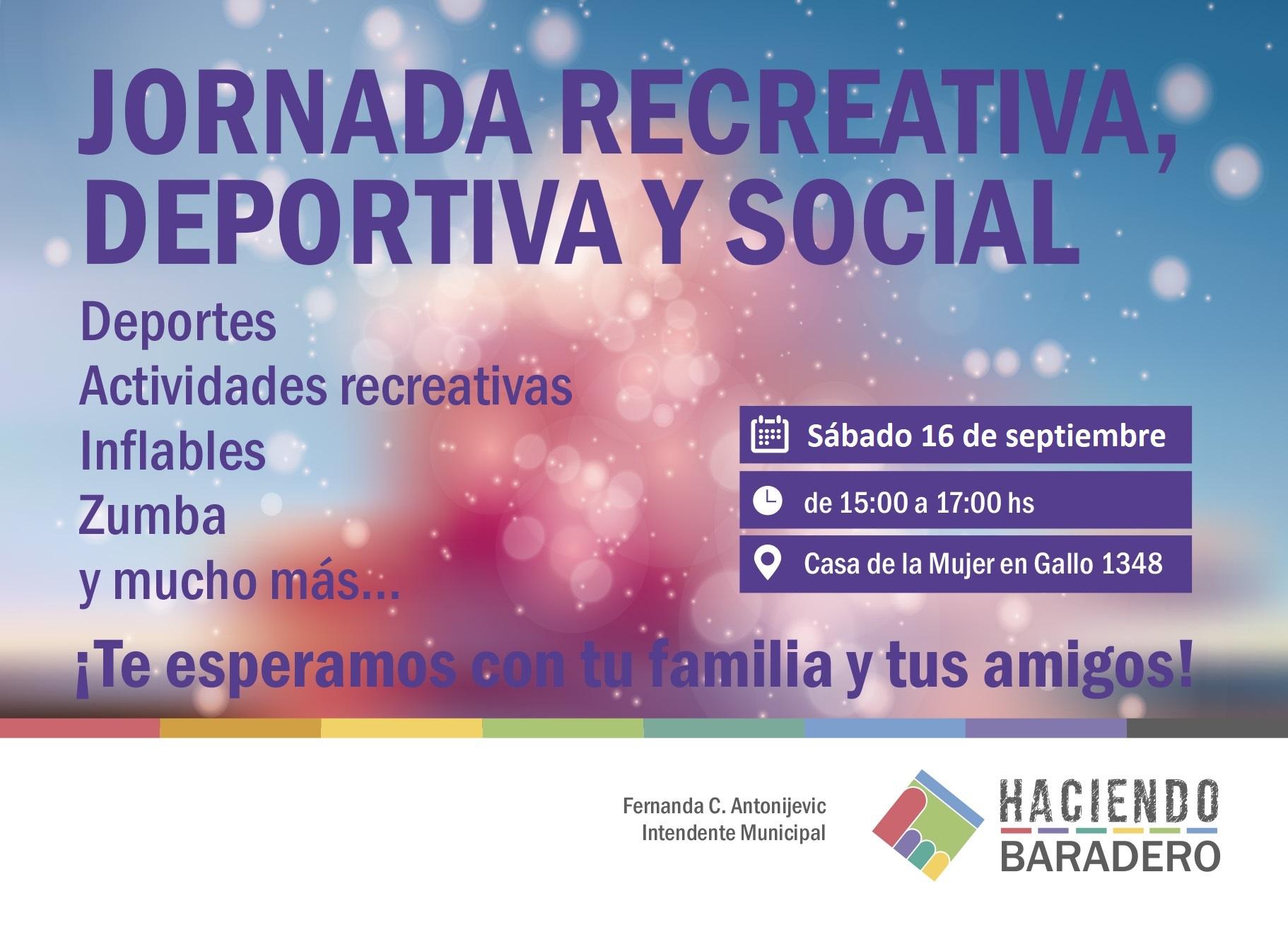 JORNADA RECREATIVA, DEPORTIVA Y SOCIAL

Deportes
Actividades recreativas
Inflables
Zumba
y mucho más...

Sábado 16 de septiembre

de 15:00 a 17:00 hs

Casa de la Mujer en Gallo 1348

¡Te esperamos con tu familia y tus amigos!

Fernanda C. Antonijevic
Intendente Municipal

HACIENDO
BARADERO